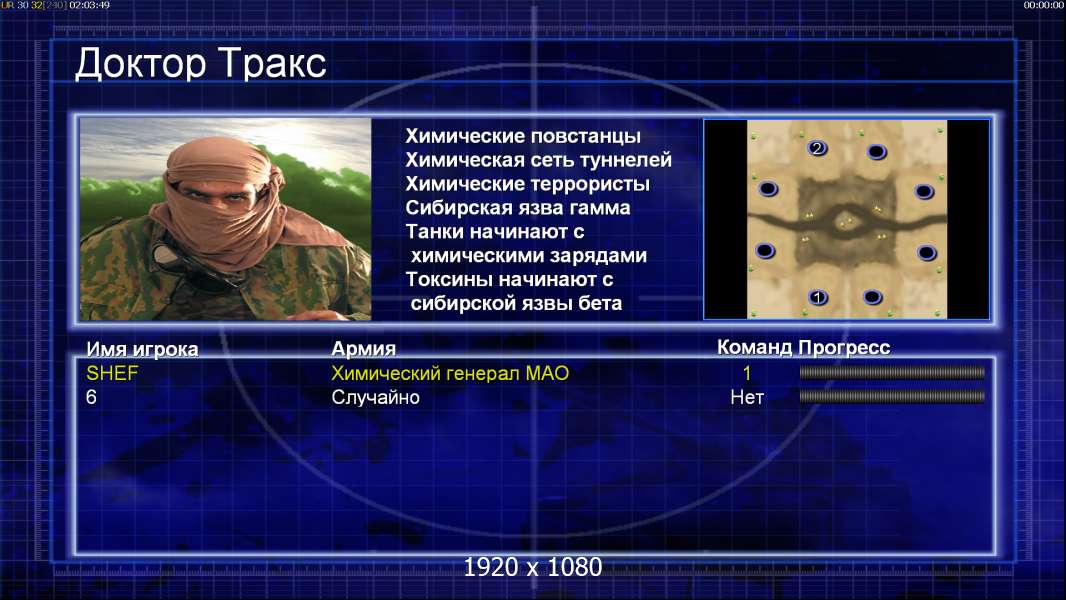 UR 30 32[230] 02:03:49

00:00:00

Доктор Тракс

Химические повстанцы
Химическая сеть туннелей
Химические террористы
Сибирская язва гамма
Танки начинают с химическими зарядами
Токсины начинают с сибирской язвы бета

2

1

| Имя игрока | Армия | Команд | Прогресс |
|---|---|---|---|
| SHEF | Химический генерал МАО | 1 | |
| 6 | Случайно | Нет | |

1920 x 1080